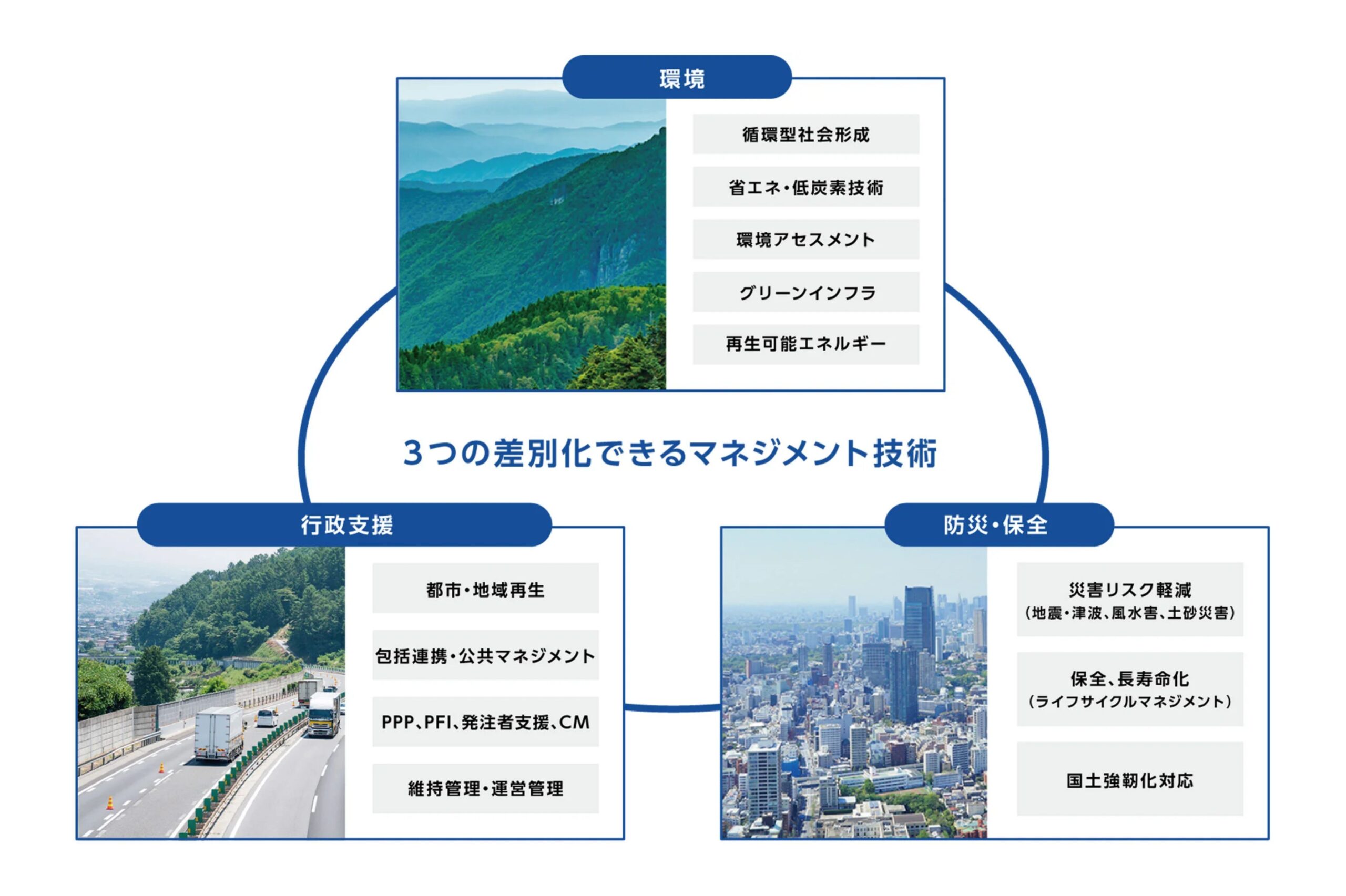 環境

循環型社会形成

省エネ・低炭素技術

環境アセスメント

グリーンインフラ

再生可能エネルギー

3つの差別化できるマネジメント技術

行政支援

都市・地域再生

包括連携・公共マネジメント

PPP、PFI、発注者支援、CM

維持管理・運営管理

防災・保全

災害リスク軽減
(地震・津波、風水害、土砂災害)

保全、長寿命化
(ライフサイクルマネジメント)

国土強靭化対応